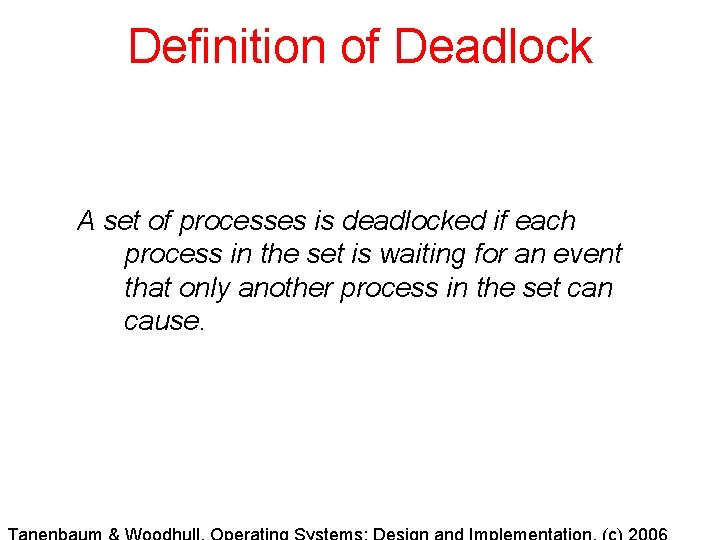 Definition of Deadlock

A set of processes is deadlocked if each process in the set is waiting for an event that only another process in the set can cause.

Tanenbaum & Woodhull, Operating Systems: Design and Implementation, (c) 2006